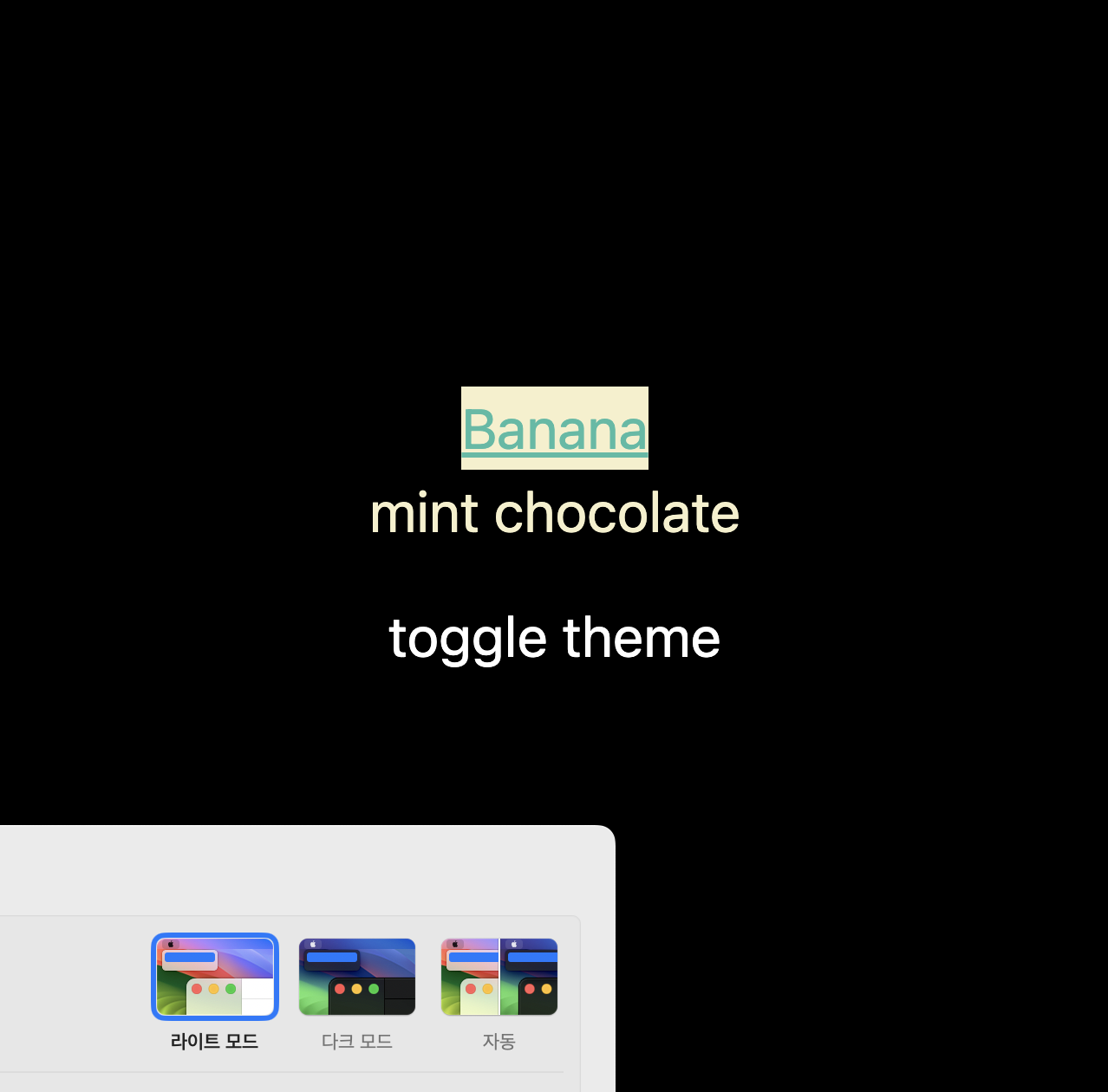 Banana
mint chocolate

toggle theme

라이트 모드
다크 모드
자동